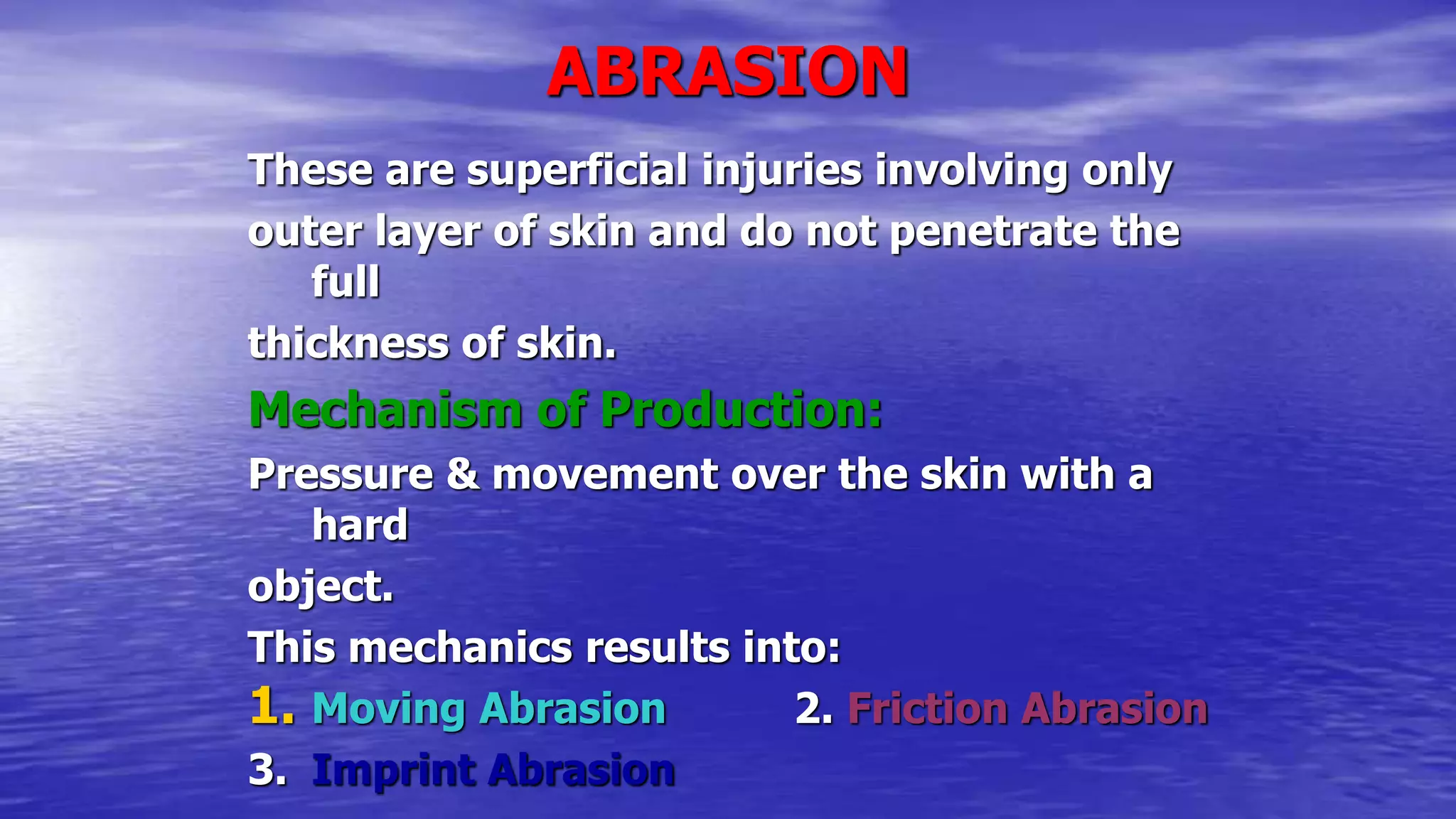 ABRASION

These are superficial injuries involving only outer layer of skin and do not penetrate the full thickness of skin.

Mechanism of Production:

Pressure & movement over the skin with a hard object.

This mechanics results into:

1. Moving Abrasion 2. Friction Abrasion

3. Imprint Abrasion